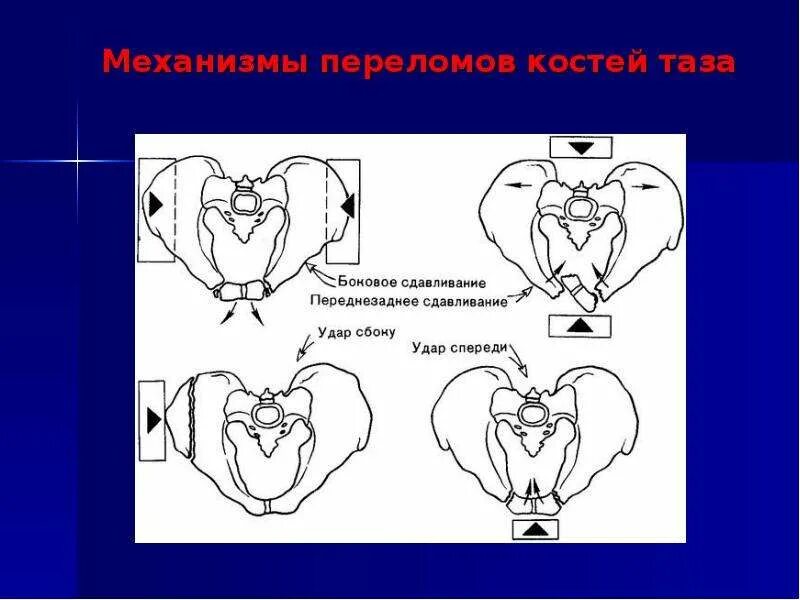 Механизмы переломов костей таза

Боковое сдавливание
Переднезаднее сдавливание
Удар сбоку
Удар спереди